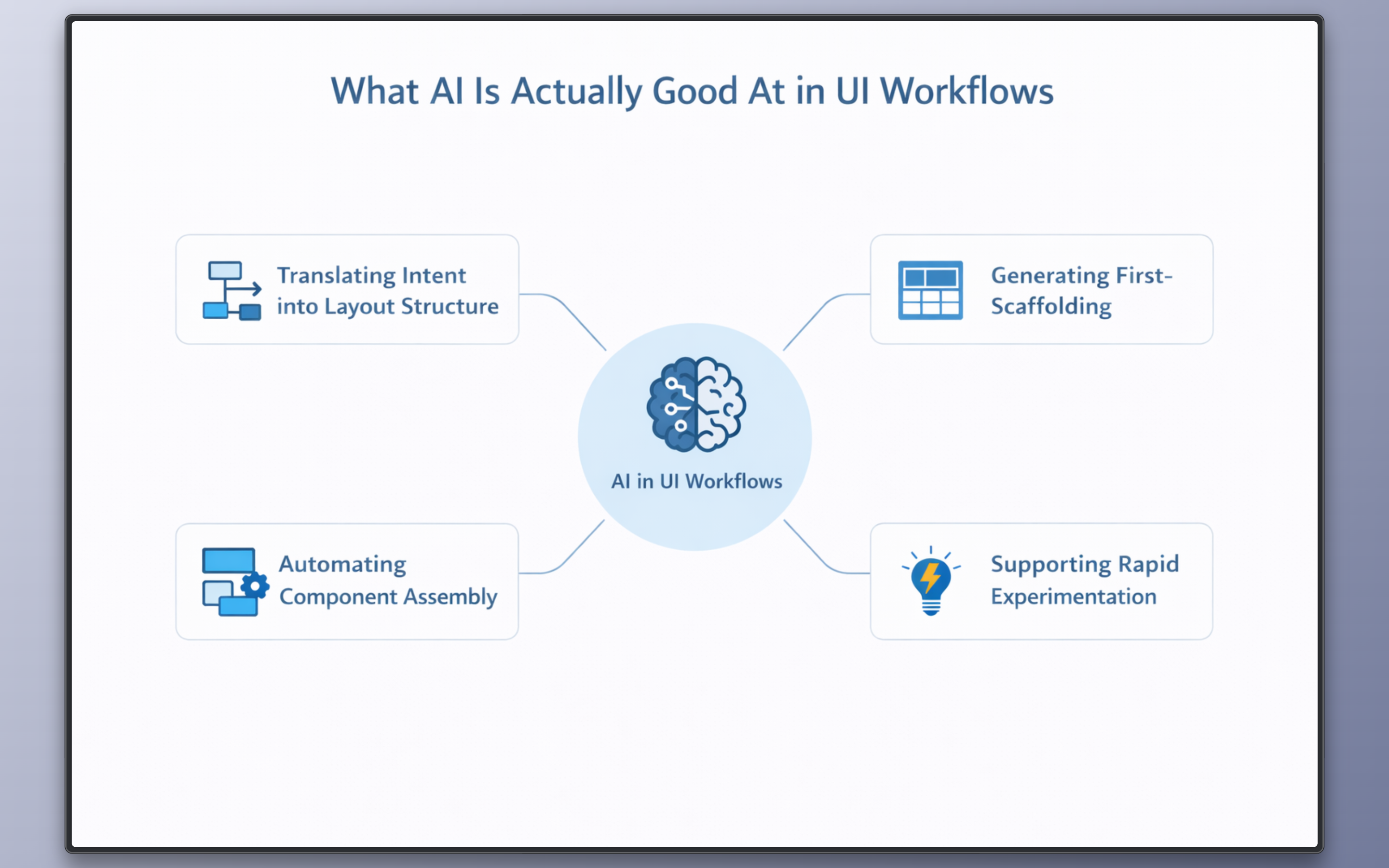 What AI Is Actually Good At in UI Workflows

Translating Intent into Layout Structure

Generating First-Scaffolding

AI in UI Workflows

Automating Component Assembly

Supporting Rapid Experimentation